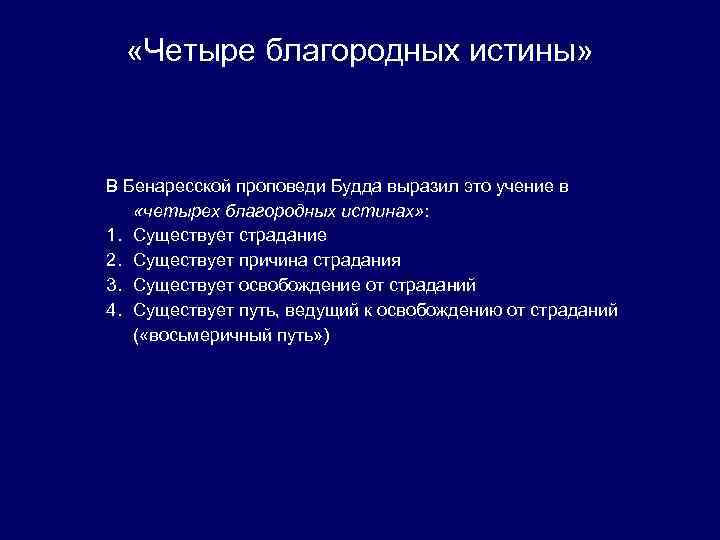 «Четыре благородных истины»

В Бенаресской проповеди Будда выразил это учение в «четырех благородных истинах»:
1. Существует страдание
2. Существует причина страдания
3. Существует освобождение от страданий
4. Существует путь, ведущий к освобождению от страданий («восьмеричный путь»)